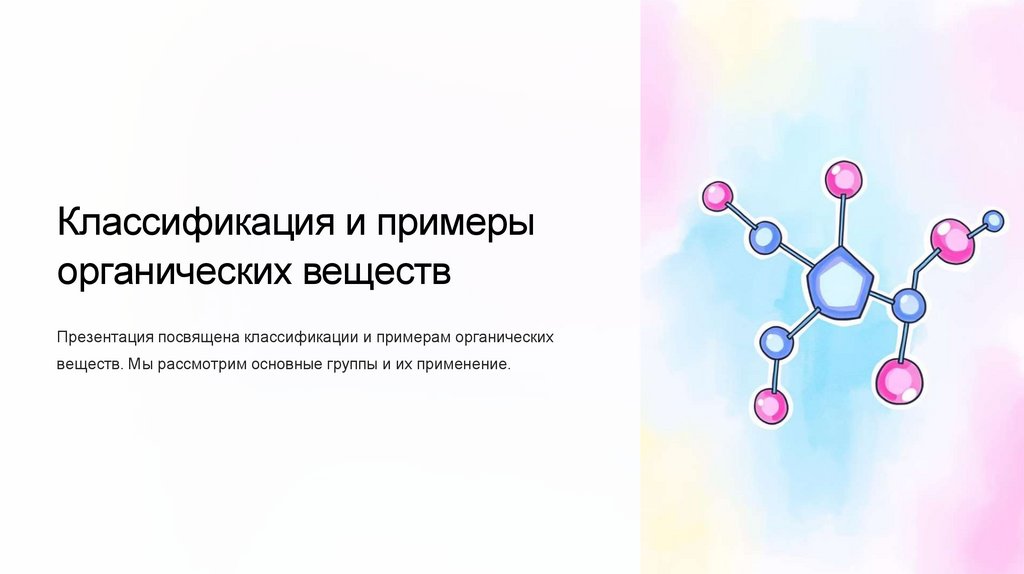 Классификация и примеры органических веществ

Презентация посвящена классификации и примерам органических веществ. Мы рассмотрим основные группы и их применение.